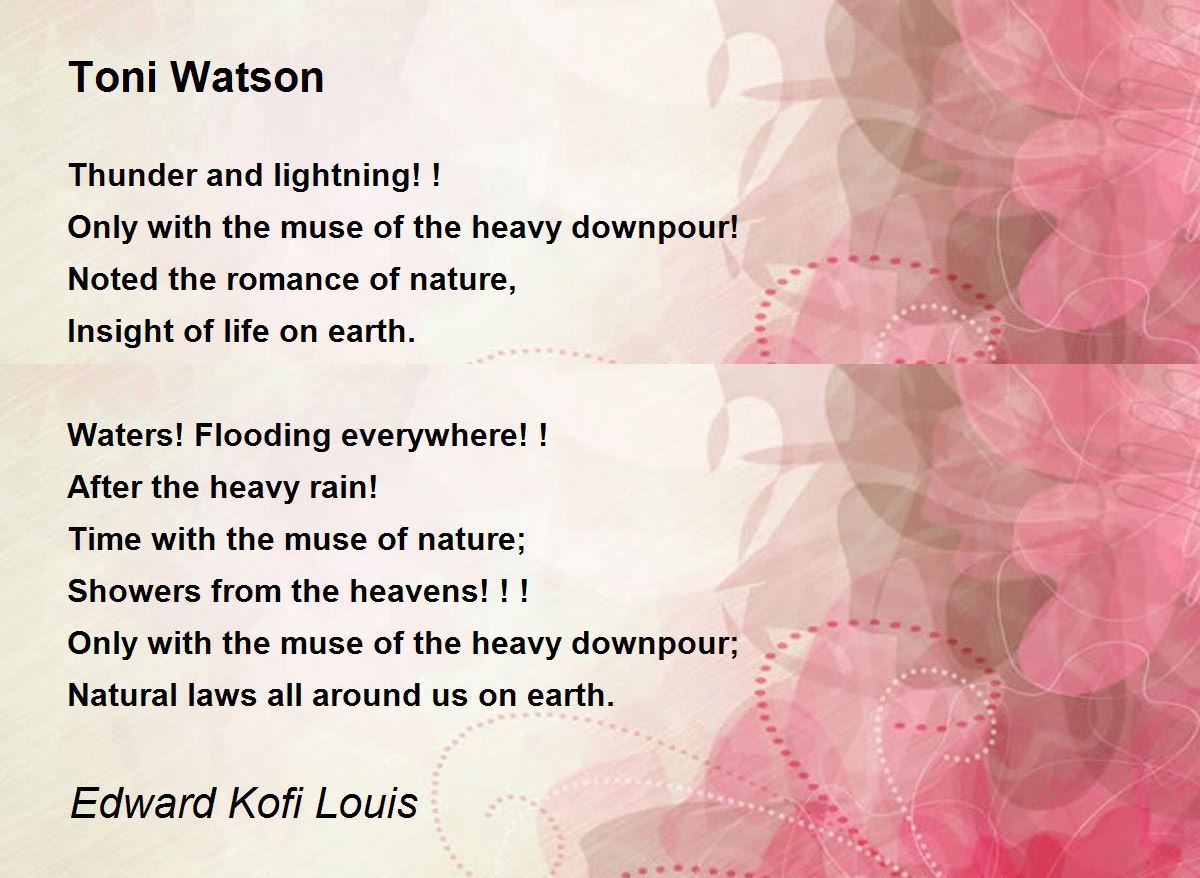 Toni Watson

Thunder and lightning! !
Only with the muse of the heavy downpour!
Noted the romance of nature,
Insight of life on earth.

Waters! Flooding everywhere! !
After the heavy rain!
Time with the muse of nature;
Showers from the heavens! ! !
Only with the muse of the heavy downpour;
Natural laws all around us on earth.

Edward Kofi Louis